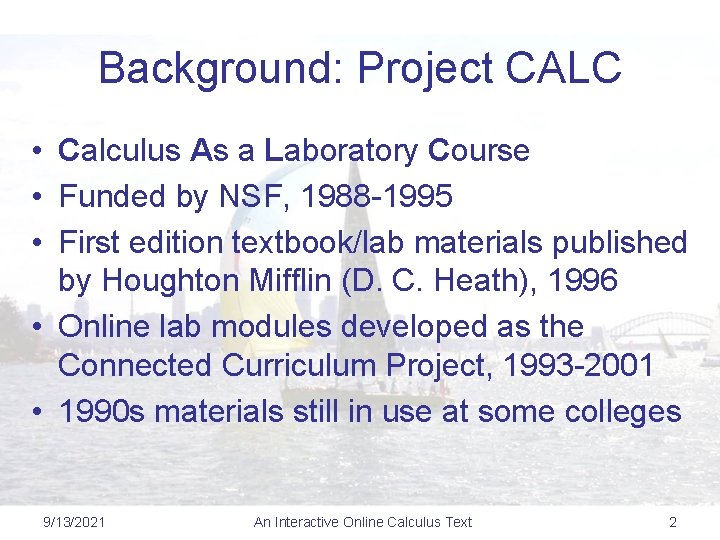 Background: Project CALC

• Calculus As a Laboratory Course
• Funded by NSF, 1988-1995
• First edition textbook/lab materials published by Houghton Mifflin (D. C. Heath), 1996
• Online lab modules developed as the Connected Curriculum Project, 1993-2001
• 1990s materials still in use at some colleges

9/13/2021 An Interactive Online Calculus Text 2